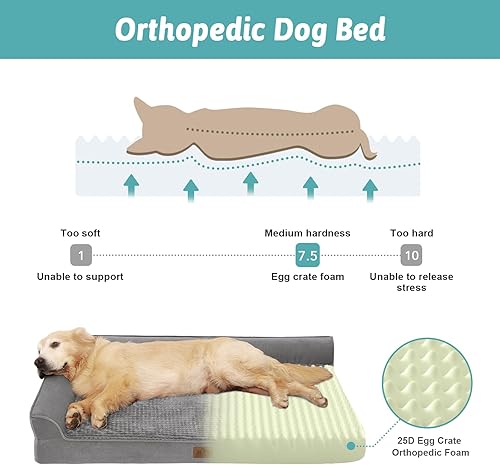 Orthopedic Dog Bed

Too soft
1
Unable to support

Medium hardness
7.5
Egg crate foam

Too hard
10
Unable to release stress

25D Egg Crate Orthopedic Foam